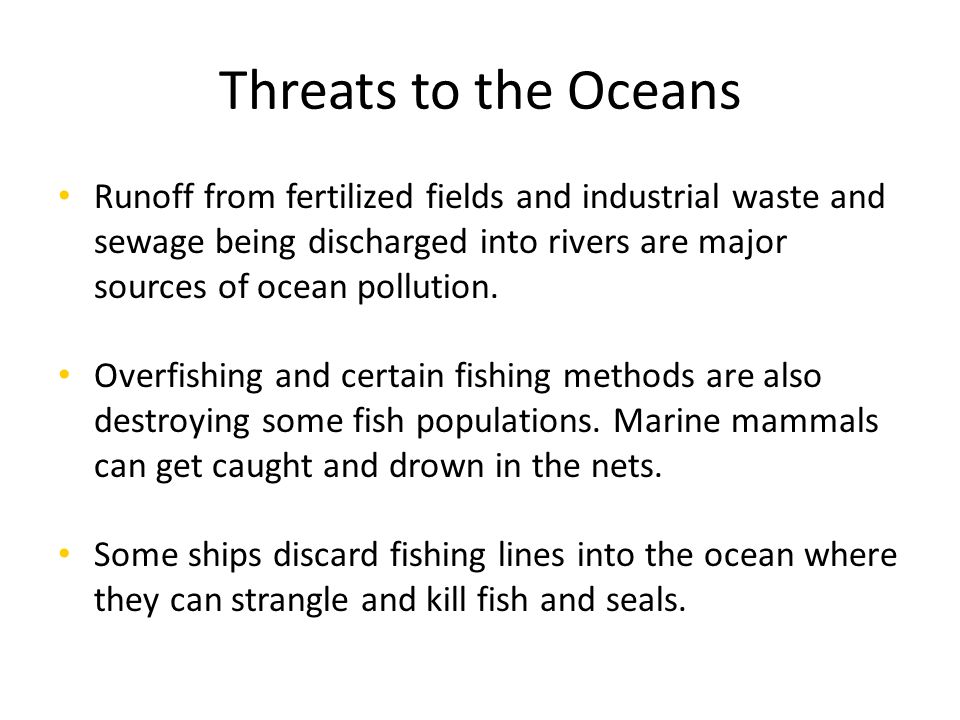 Threats to the Oceans

• Runoff from fertilized fields and industrial waste and sewage being discharged into rivers are major sources of ocean pollution.

• Overfishing and certain fishing methods are also destroying some fish populations. Marine mammals can get caught and drown in the nets.

• Some ships discard fishing lines into the ocean where they can strangle and kill fish and seals.